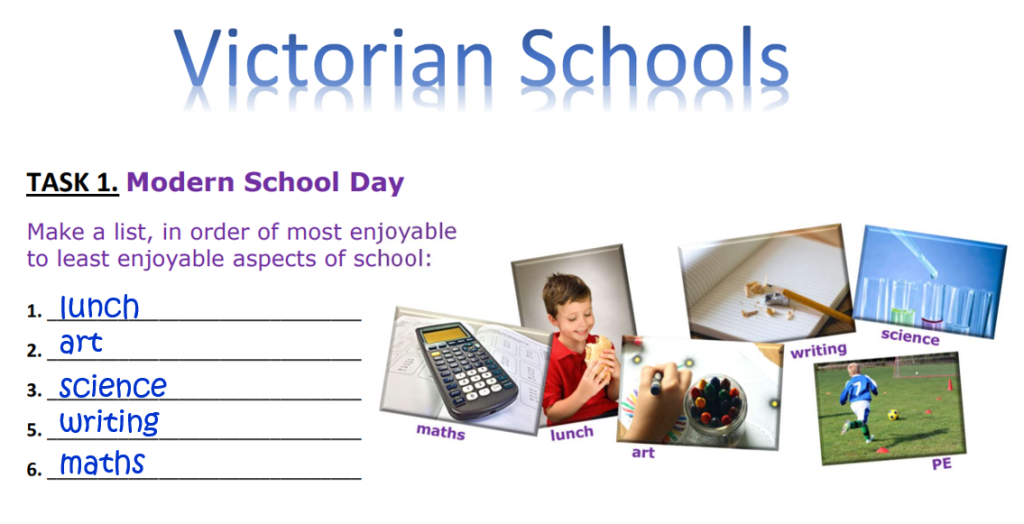 Victorian Schools

TASK 1. Modern School Day

Make a list, in order of most enjoyable to least enjoyable aspects of school:

1. lunch
2. art
3. science
5. writing
6. maths

maths
lunch
art
writing
science
PE